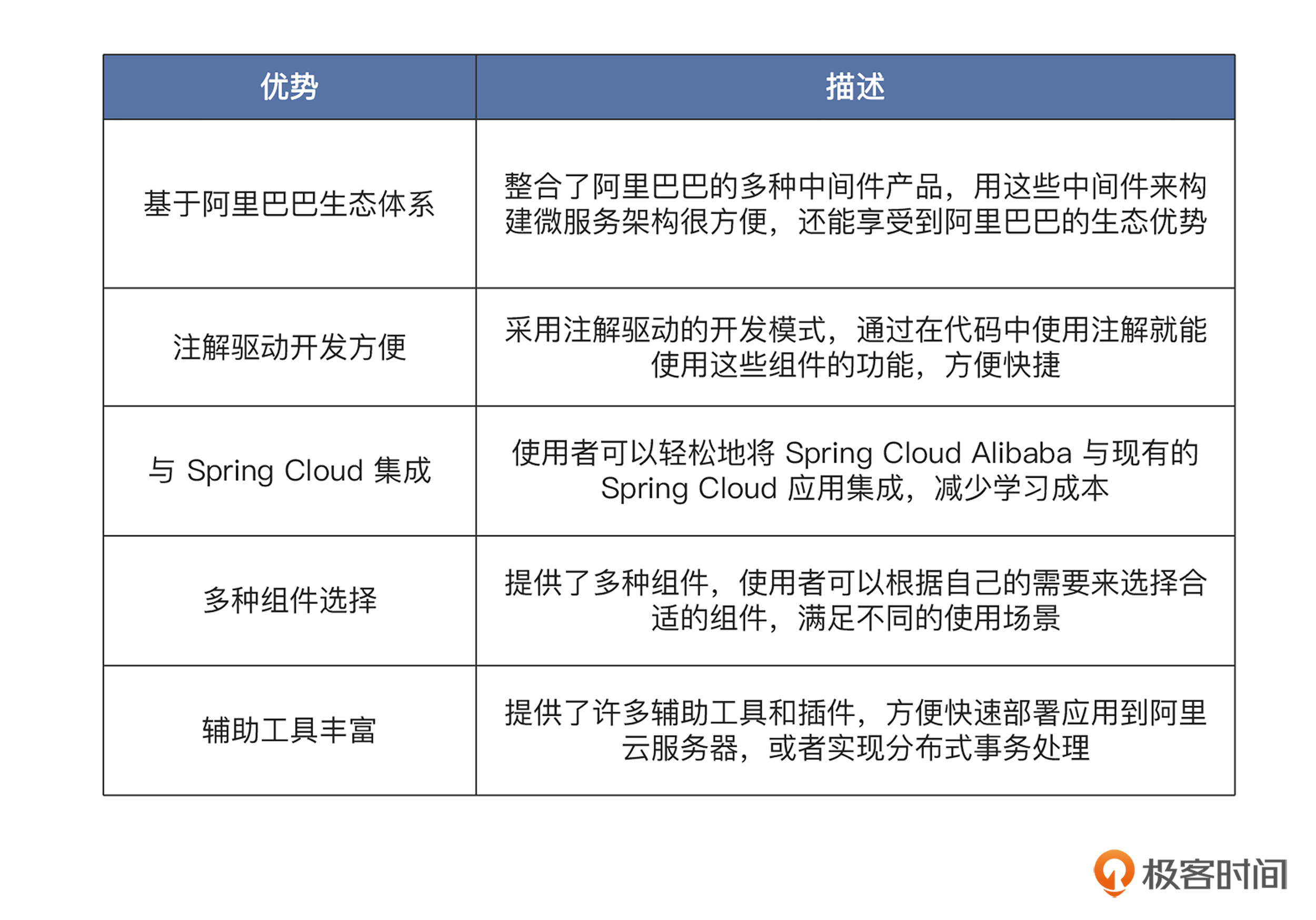 | 优势 | 描述 |
|---|---|
| 基于阿里巴巴生态体系 | 整合了阿里巴巴的多种中间件产品，用这些中间件来构建微服务架构很方便，还能享受到阿里巴巴的生态优势 |
| 注解驱动开发方便 | 采用注解驱动的开发模式，通过在代码中使用注解就能使用这些组件的功能，方便快捷 |
| 与 Spring Cloud 集成 | 使用者可以轻松地将 Spring Cloud Alibaba 与现有的 Spring Cloud 应用集成，减少学习成本 |
| 多种组件选择 | 提供了多种组件，使用者可以根据自己的需要来选择合适的组件，满足不同的使用场景 |
| 辅助工具丰富 | 提供了许多辅助工具和插件，方便快速部署应用到阿里云服务器，或者实现分布式事务处理 |

极客时间